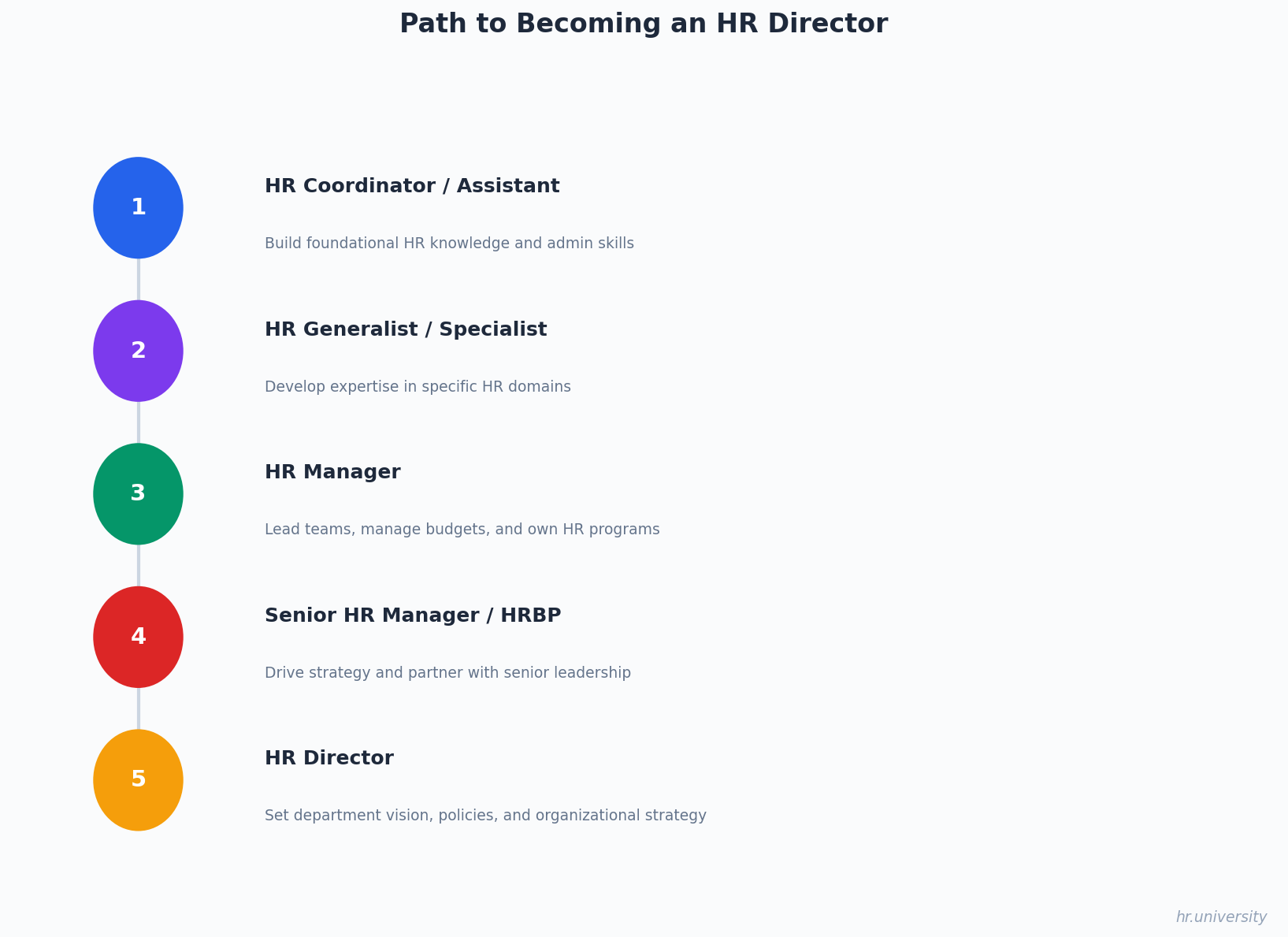 Path to Becoming an HR Director

1

HR Coordinator / Assistant

Build foundational HR knowledge and admin skills

2

HR Generalist / Specialist

Develop expertise in specific HR domains

3

HR Manager

Lead teams, manage budgets, and own HR programs

4

Senior HR Manager / HRBP

Drive strategy and partner with senior leadership

5

HR Director

Set department vision, policies, and organizational strategy

hr.university